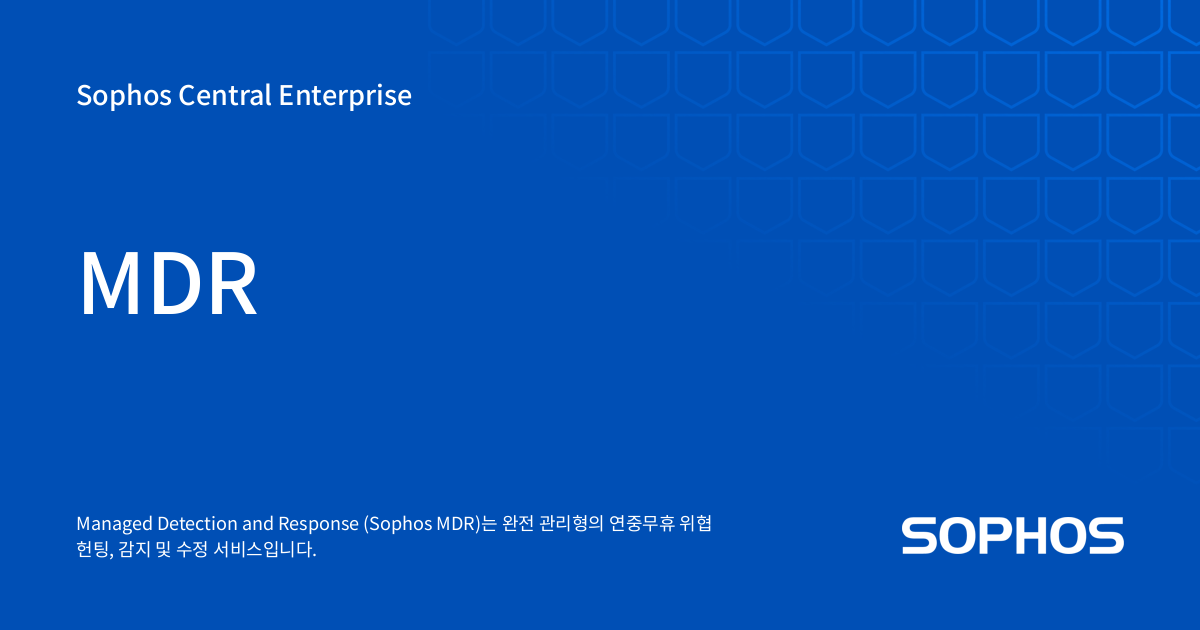 Sophos Central Enterprise

MDR

Managed Detection and Response (Sophos MDR)는 완전 관리형의 연중무휴 위협 헌팅, 감지 및 수정 서비스입니다.

SOPHOS